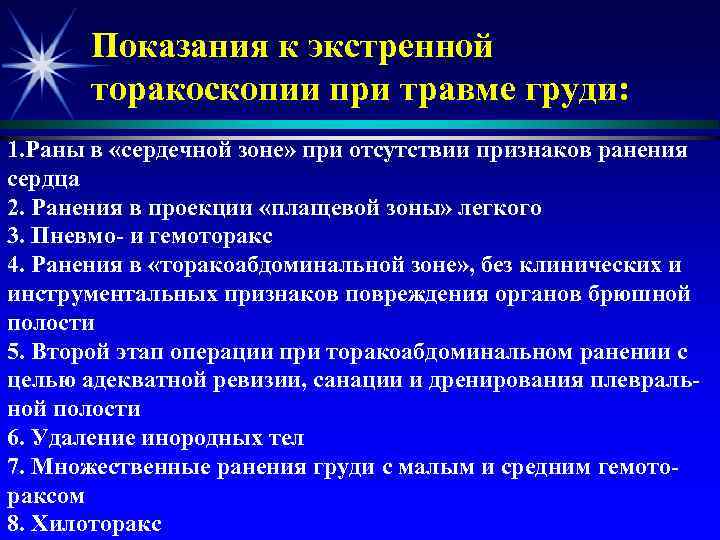 Показания к экстренной торакоскопии при травме груди:

1.Раны в «сердечной зоне» при отсутствии признаков ранения сердца
2. Ранения в проекции «плащевой зоны» легкого
3. Пневмо- и гемоторакс
4. Ранения в «торакоабдоминальной зоне», без клинических и инструментальных признаков повреждения органов брюшной полости
5. Второй этап операции при торакоабдоминальном ранении с целью адекватной ревизии, санации и дренирования плевральной полости
6. Удаление инородных тел
7. Множественные ранения груди с малым и средним гемотораксом
8. Хилоторакс